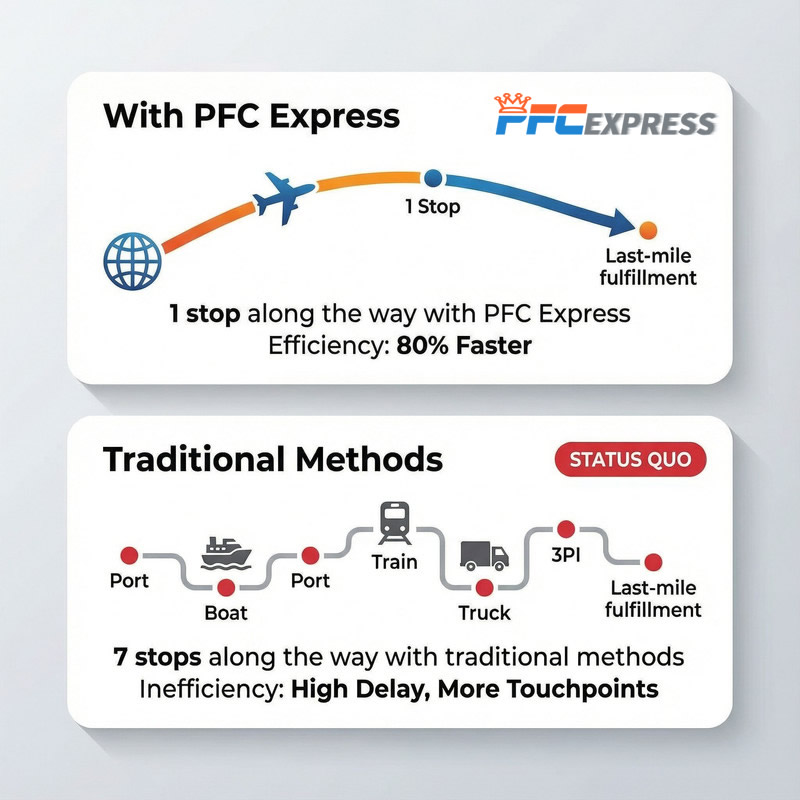 With PFC Express

PFC EXPRESS

1 Stop

Last-mile fulfillment

1 stop along the way with PFC Express
Efficiency: 80% Faster

Traditional Methods

STATUS QUO

Port

Boat

Port

Train

Truck

3PI

Last-mile fulfillment

7 stops along the way with traditional methods
Inefficiency: High Delay, More Touchpoints